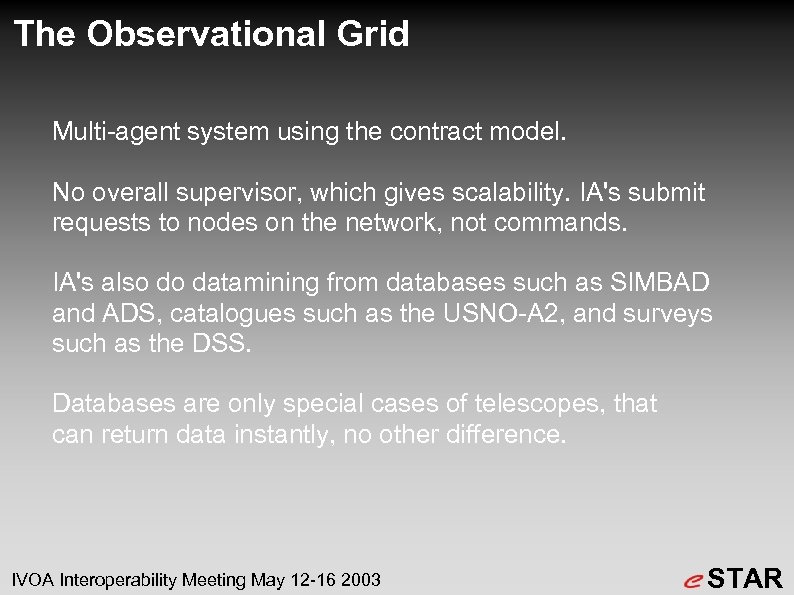 The Observational Grid

Multi-agent system using the contract model.

No overall supervisor, which gives scalability. IA's submit requests to nodes on the network, not commands.

IA's also do datamining from databases such as SIMBAD and ADS, catalogues such as the USNO-A2, and surveys such as the DSS.

Databases are only special cases of telescopes, that can return data instantly, no other difference.

IVOA Interoperability Meeting May 12-16 2003

eSTAR